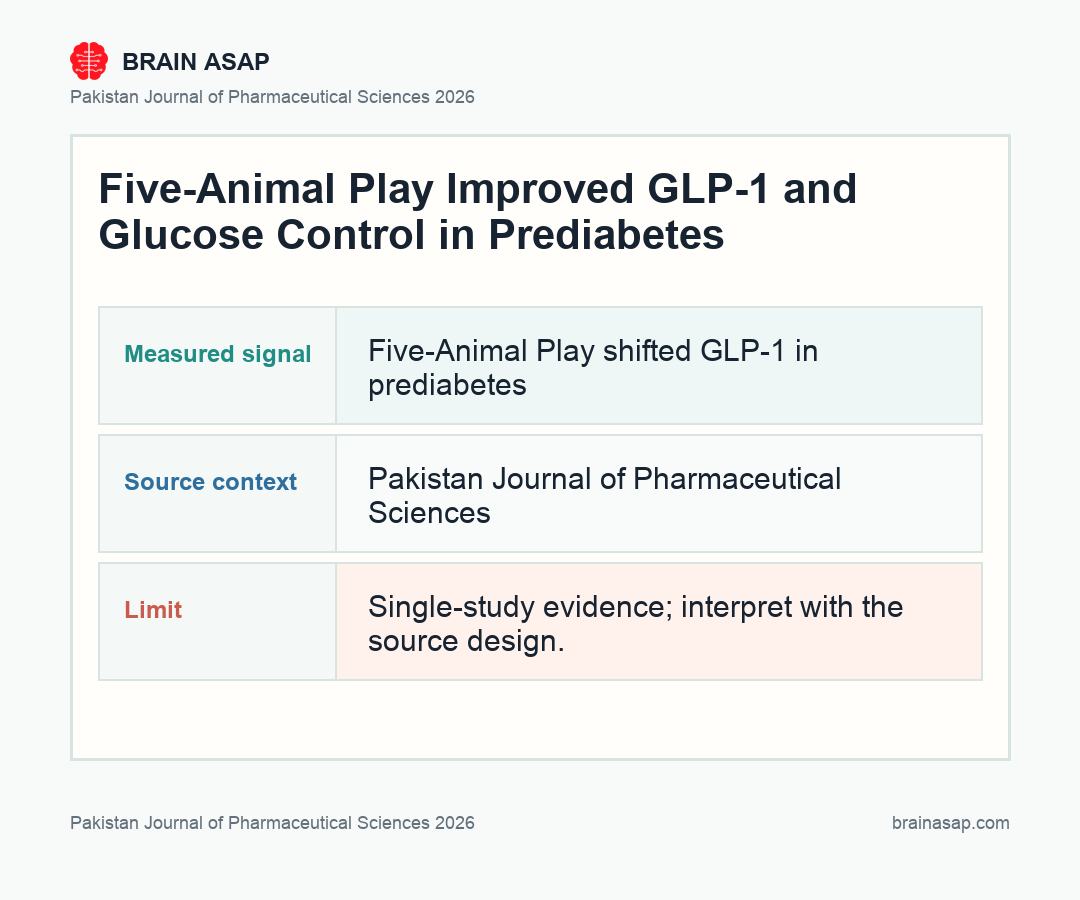 BRAIN ASAP

Pakistan Journal of Pharmaceutical Sciences 2026

Five-Animal Play Improved GLP-1 and Glucose Control in Prediabetes

| Measured signal | Five-Animal Play shifted GLP-1 in prediabetes |
|---|---|
| Source context | Pakistan Journal of Pharmaceutical Sciences |
| Limit | Single-study evidence; interpret with the source design. |

Pakistan Journal of Pharmaceutical Sciences 2026

brainasap.com